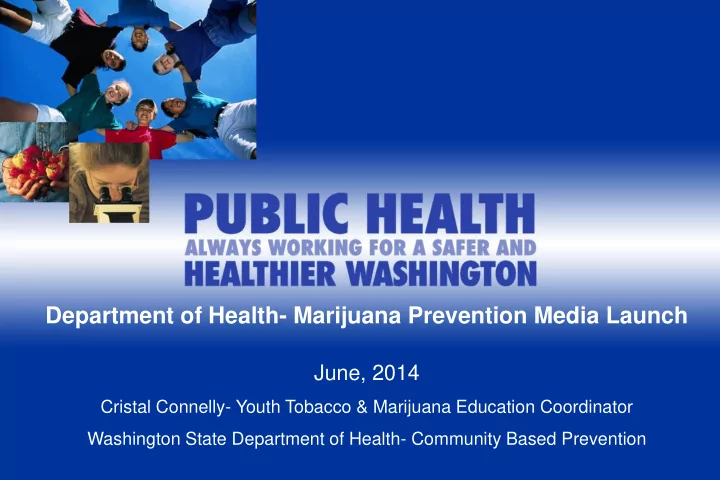 PUBLIC HEALTH
ALWAYS WORKING FOR A SAFER AND
HEALTHIER WASHINGTON

Department of Health- Marijuana Prevention Media Launch

June, 2014

Cristal Connelly- Youth Tobacco & Marijuana Education Coordinator

Washington State Department of Health- Community Based Prevention